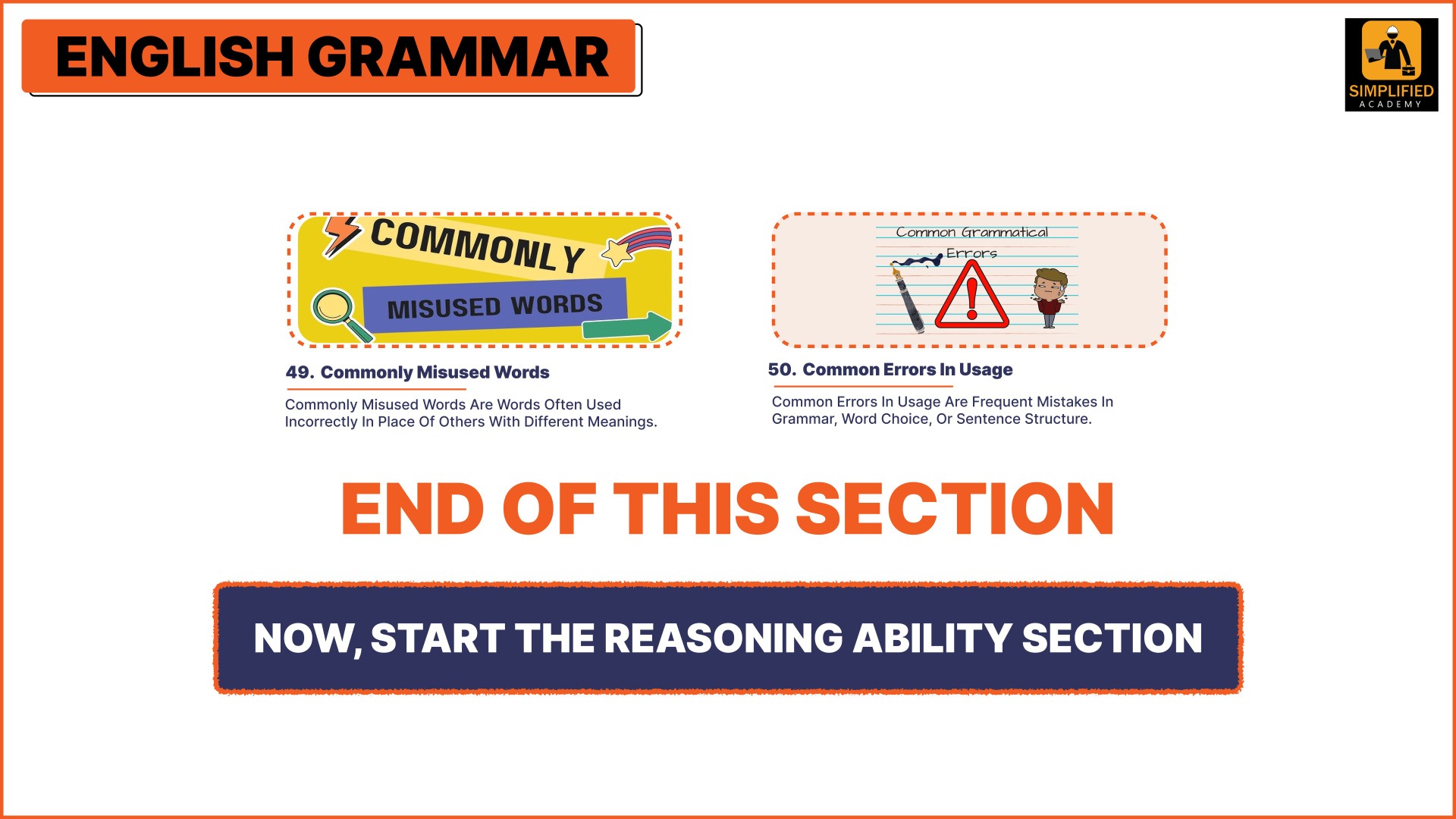 ENGLISH GRAMMAR

SIMPLIFIED
ACADEMY

COMMONLY
MISUSED WORDS

49. Commonly Misused Words

Commonly Misused Words Are Words Often Used Incorrectly In Place Of Others With Different Meanings.

Common Grammatical Errors

50. Common Errors In Usage

Common Errors In Usage Are Frequent Mistakes In Grammar, Word Choice, Or Sentence Structure.

END OF THIS SECTION

NOW, START THE REASONING ABILITY SECTION